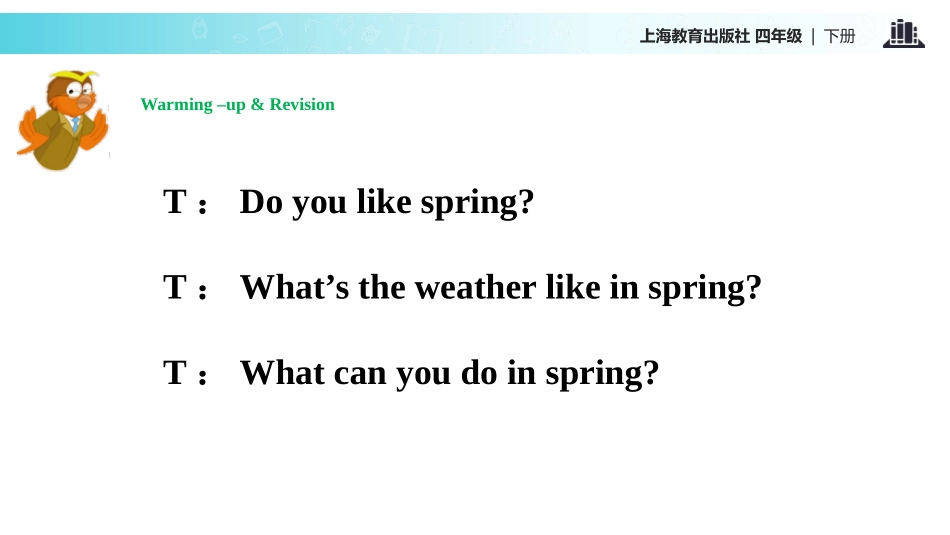 上海教育出版社 四年级 | 下册

Warming –up & Revision

T： Do you like spring?

T： What’s the weather like in spring?

T： What can you do in spring?